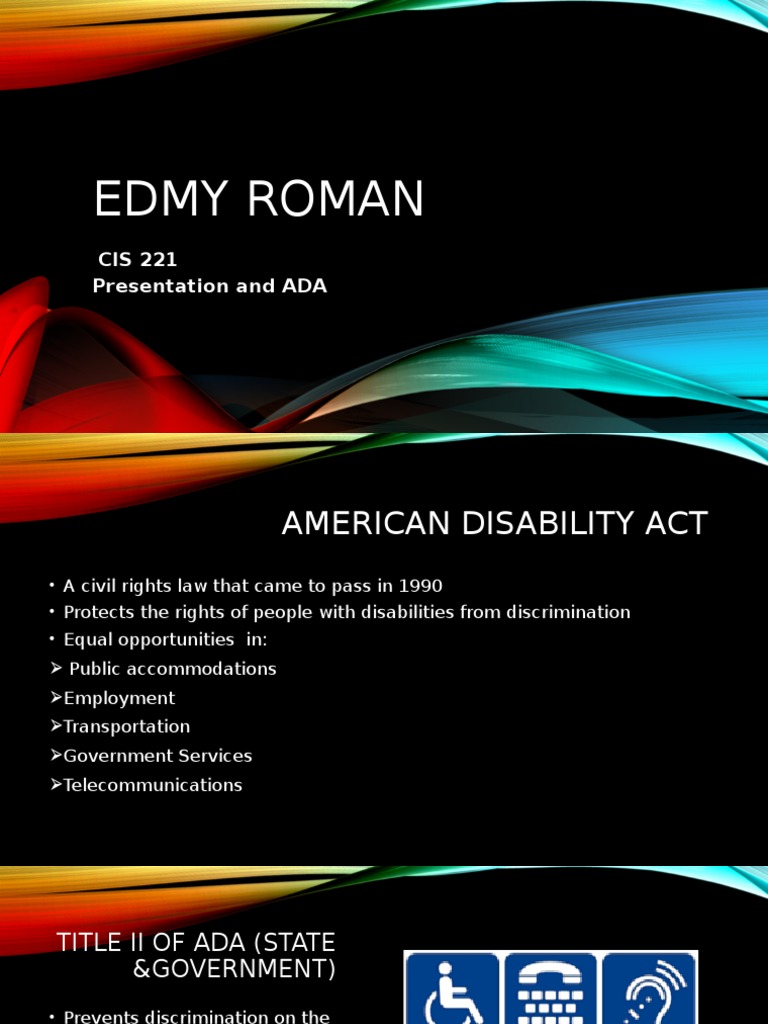 EDMY ROMAN

CIS 221
Presentation and ADA

AMERICAN DISABILITY ACT

• A civil rights law that came to pass in 1990
• Protects the rights of people with disabilities from discrimination
• Equal opportunities in:
➢ Public accommodations
➢Employment
➢Transportation
➢Government Services
➢Telecommunications

TITLE II OF ADA (STATE &GOVERNMENT)

• Prevents discrimination on the